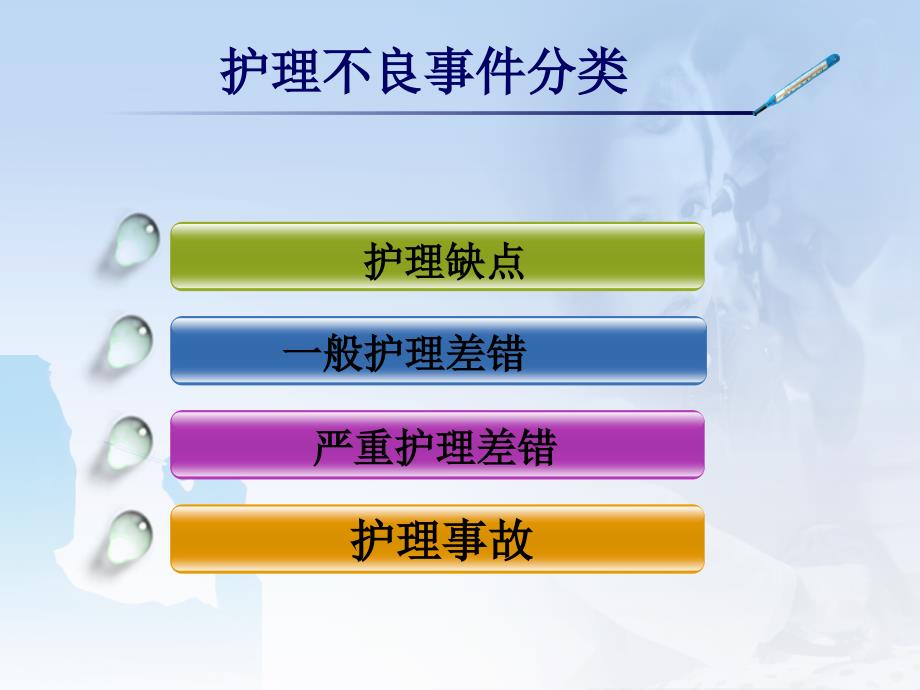 护理不良事件分类

护理缺点

一般护理差错

严重护理差错

护理事故